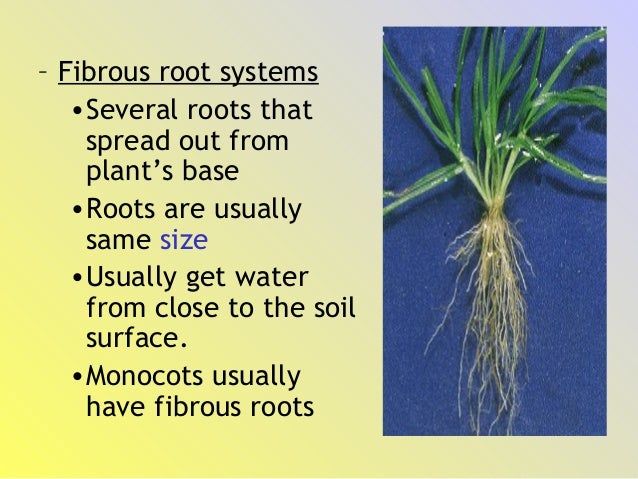 – Fibrous root systems

• Several roots that spread out from plant’s base

• Roots are usually same size

• Usually get water from close to the soil surface.

• Monocots usually have fibrous roots